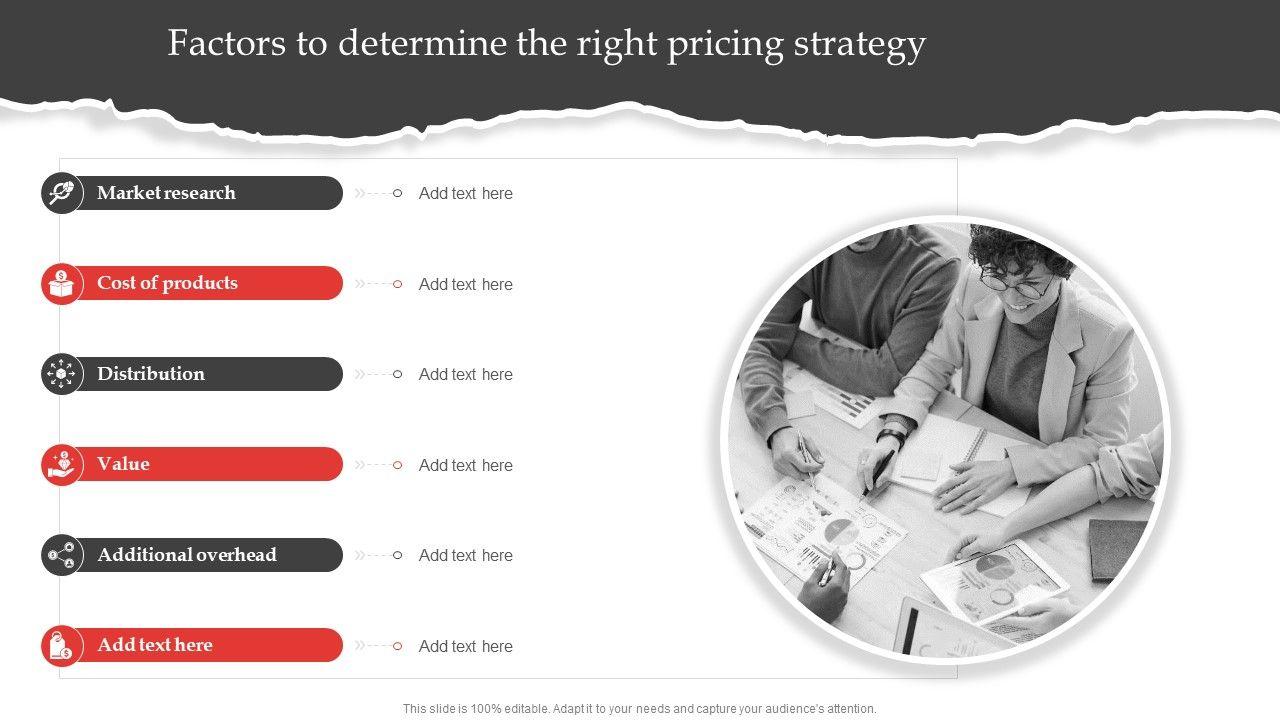 Factors to determine the right pricing strategy

Market research

Add text here

Cost of products

Add text here

Distribution

Add text here

Value

Add text here

Additional overhead

Add text here

Add text here

Add text here

This slide is 100% editable. Adapt it to your needs and capture your audience's attention.